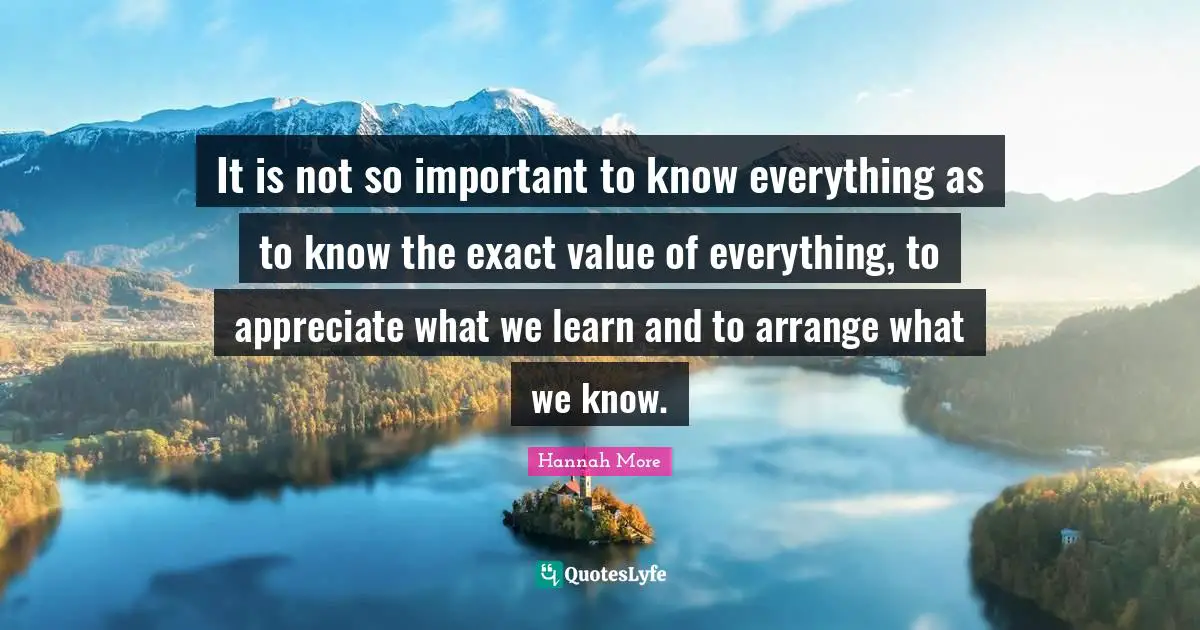 It is not so important to know everything as to know the exact value of everything, to appreciate what we learn and to arrange what we know.

Hannah More

QuotesLyfe